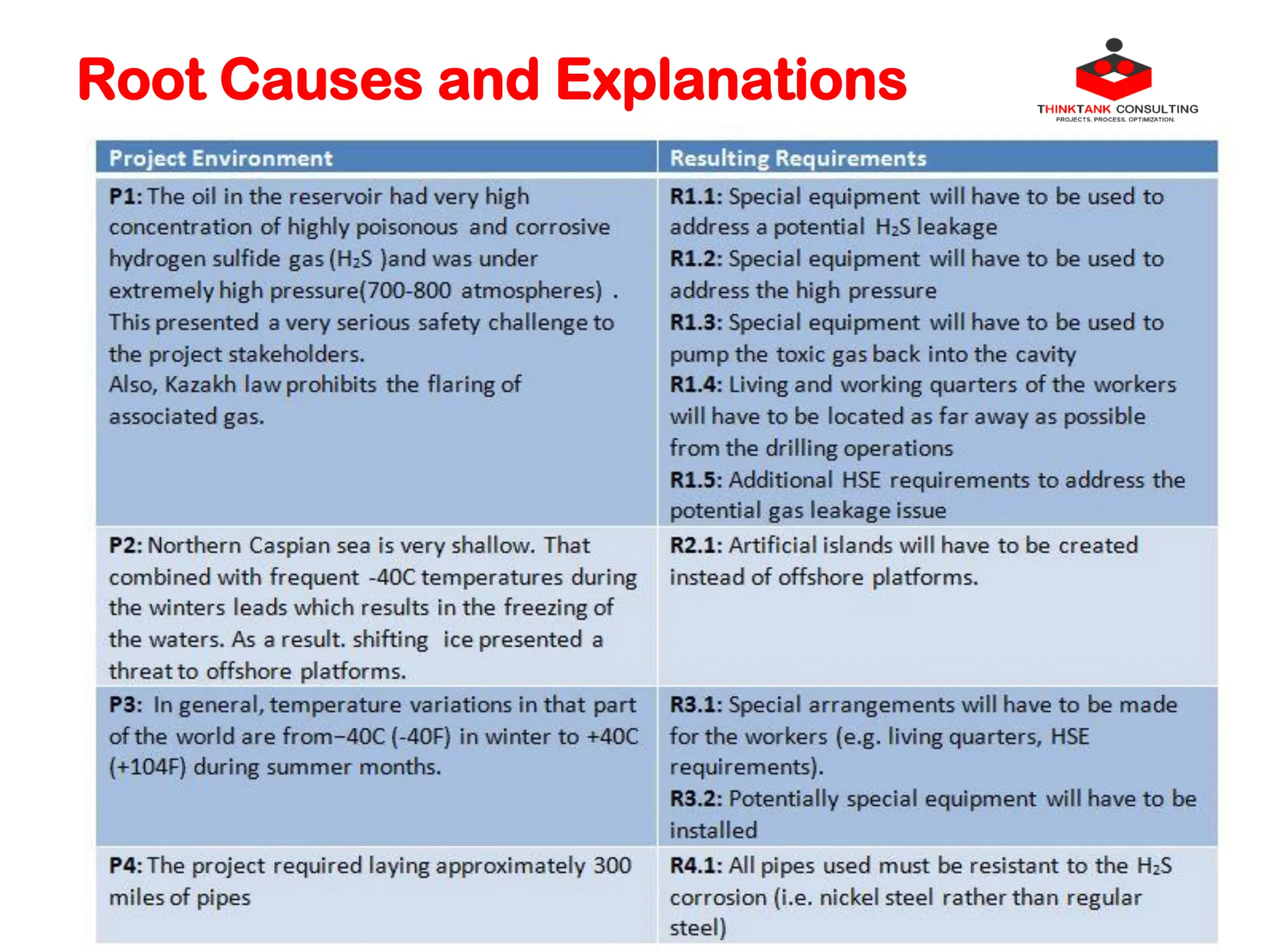 Root Causes and Explanations

THINKTANK CONSULTING
PROJECTS. PROCESS. OPTIMIZATION.

| Project Environment | Resulting Requirements |
|---|---|
| **P1:** The oil in the reservoir had very high concentration of highly poisonous and corrosive hydrogen sulfide gas ($H_2S$ )and was under extremely high pressure(700-800 atmospheres) . This presented a very serious safety challenge to the project stakeholders. Also, Kazakh law prohibits the flaring of associated gas. | **R1.1:** Special equipment will have to be used to address a potential $H_2S$ leakage **R1.2:** Special equipment will have to be used to address the high pressure **R1.3:** Special equipment will have to be used to pump the toxic gas back into the cavity **R1.4:** Living and working quarters of the workers will have to be located as far away as possible from the drilling operations **R1.5:** Additional HSE requirements to address the potential gas leakage issue |
| **P2:** Northern Caspian sea is very shallow. That combined with frequent -40C temperatures during the winters leads which results in the freezing of the waters. As a result. shifting ice presented a threat to offshore platforms. | **R2.1:** Artificial islands will have to be created instead of offshore platforms. |
| **P3:** In general, temperature variations in that part of the world are from−40C (-40F) in winter to +40C (+104F) during summer months. | **R3.1:** Special arrangements will have to be made for the workers (e.g. living quarters, HSE requirements). **R3.2:** Potentially special equipment will have to be installed |
| **P4:** The project required laying approximately 300 miles of pipes | **R4.1:** All pipes used must be resistant to the $H_2S$ corrosion (i.e. nickel steel rather than regular steel) |